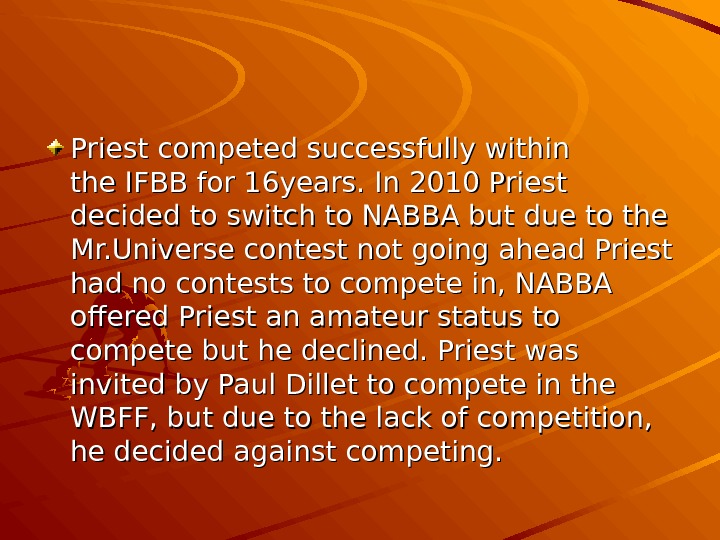 Priest competed successfully within the IFBB for 16years. In 2010 Priest decided to switch to NABBA but due to the Mr.Universe contest not going ahead Priest had no contests to compete in, NABBA offered Priest an amateur status to compete but he declined. Priest was invited by Paul Dillet to compete in the WBFF, but due to the lack of competition, he decided against competing.